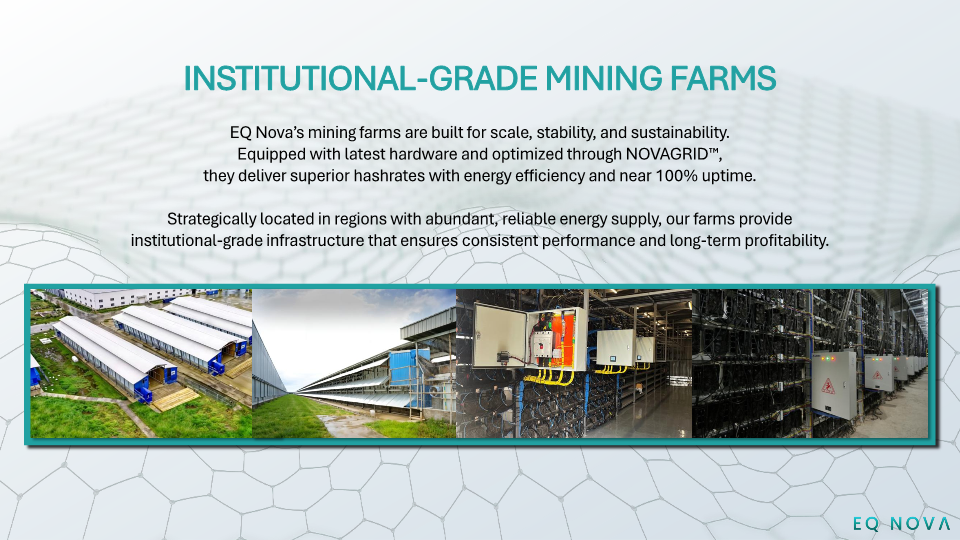 INSTITUTIONAL-GRADE MINING FARMS

EQ Nova's mining farms are built for scale, stability, and sustainability. Equipped with latest hardware and optimized through NOVAGRID™, they deliver superior hashrates with energy efficiency and near 100% uptime.

Strategically located in regions with abundant, reliable energy supply, our farms provide institutional-grade infrastructure that ensures consistent performance and long-term profitability.

EQ NOVA